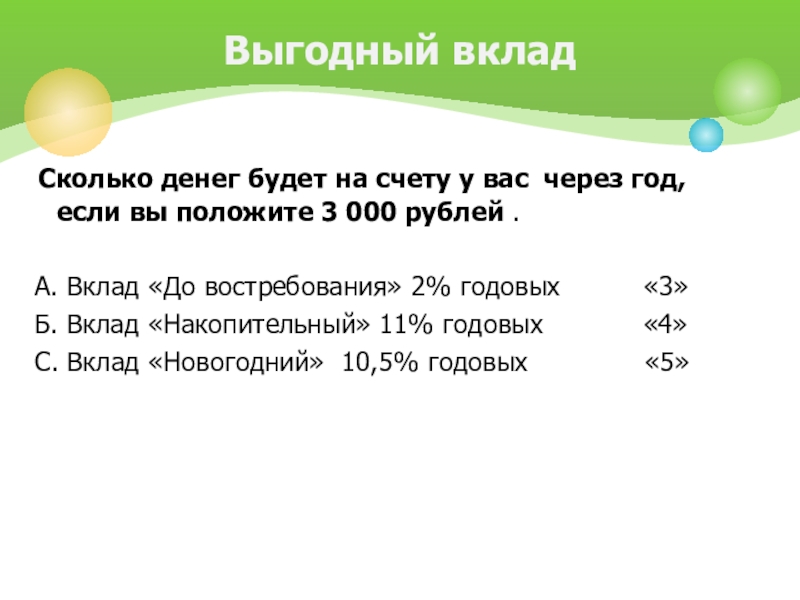 Выгодный вклад

Сколько денег будет на счету у вас через год, если вы положите 3 000 рублей .

А. Вклад «До востребования» 2% годовых «3»
Б. Вклад «Накопительный» 11% годовых «4»
С. Вклад «Новогодний» 10,5% годовых «5»